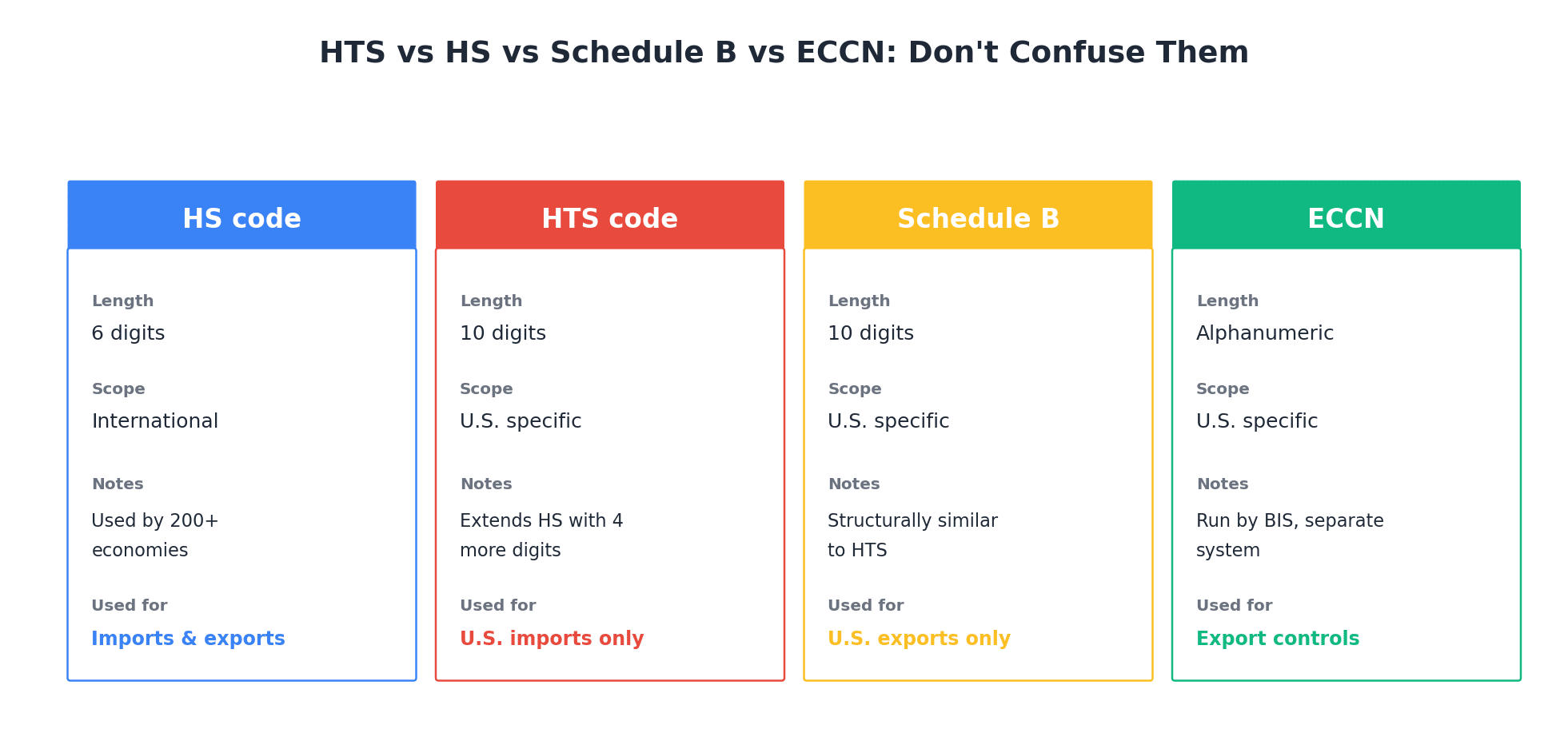 HTS vs HS vs Schedule B vs ECCN: Don't Confuse Them

HS code

Length
6 digits

Scope
International

Notes
Used by 200+ economies

Used for
Imports & exports

HTS code

Length
10 digits

Scope
U.S. specific

Notes
Extends HS with 4 more digits

Used for
U.S. imports only

Schedule B

Length
10 digits

Scope
U.S. specific

Notes
Structurally similar to HTS

Used for
U.S. exports only

ECCN

Length
Alphanumeric

Scope
U.S. specific

Notes
Run by BIS, separate system

Used for
Export controls